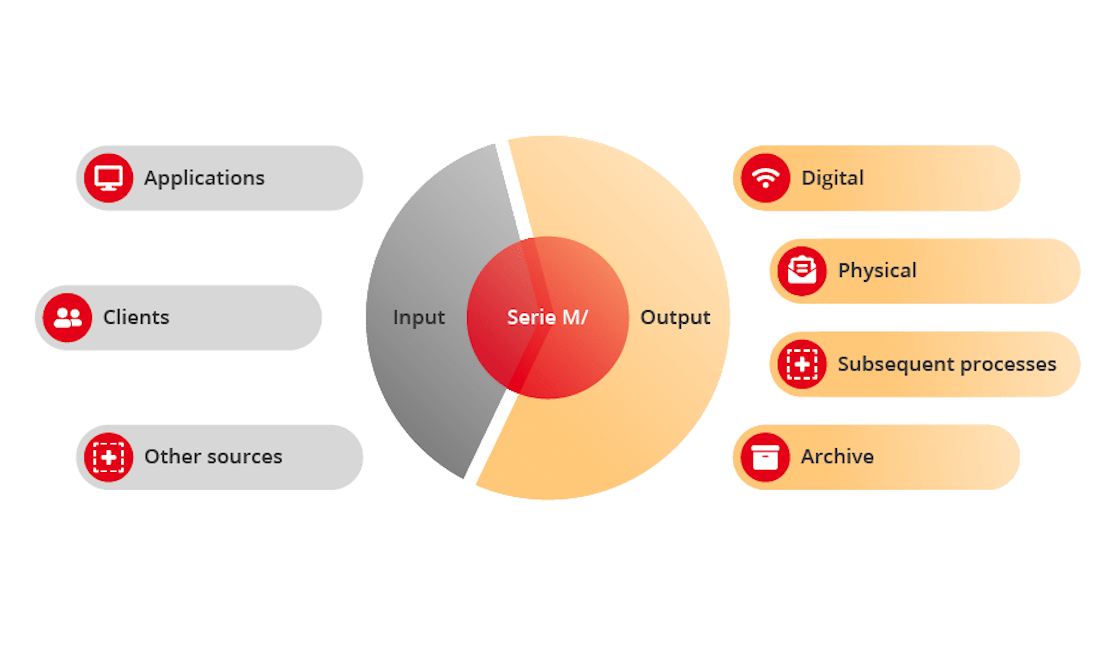 Applications

Clients

Other sources

Input

Serie M/

Output

Digital

Physical

Subsequent processes

Archive